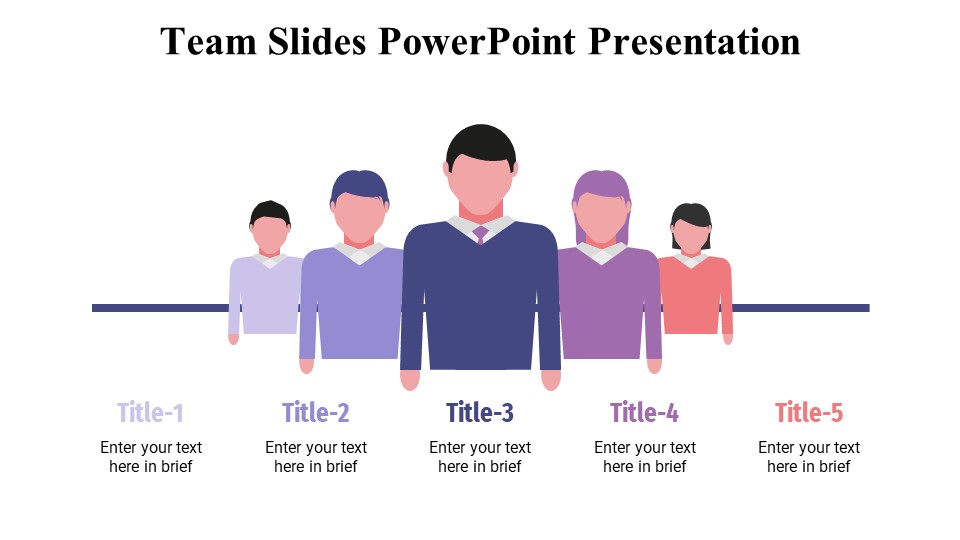 Team Slides PowerPoint Presentation

Title-1
Enter your text here in brief

Title-2
Enter your text here in brief

Title-3
Enter your text here in brief

Title-4
Enter your text here in brief

Title-5
Enter your text here in brief